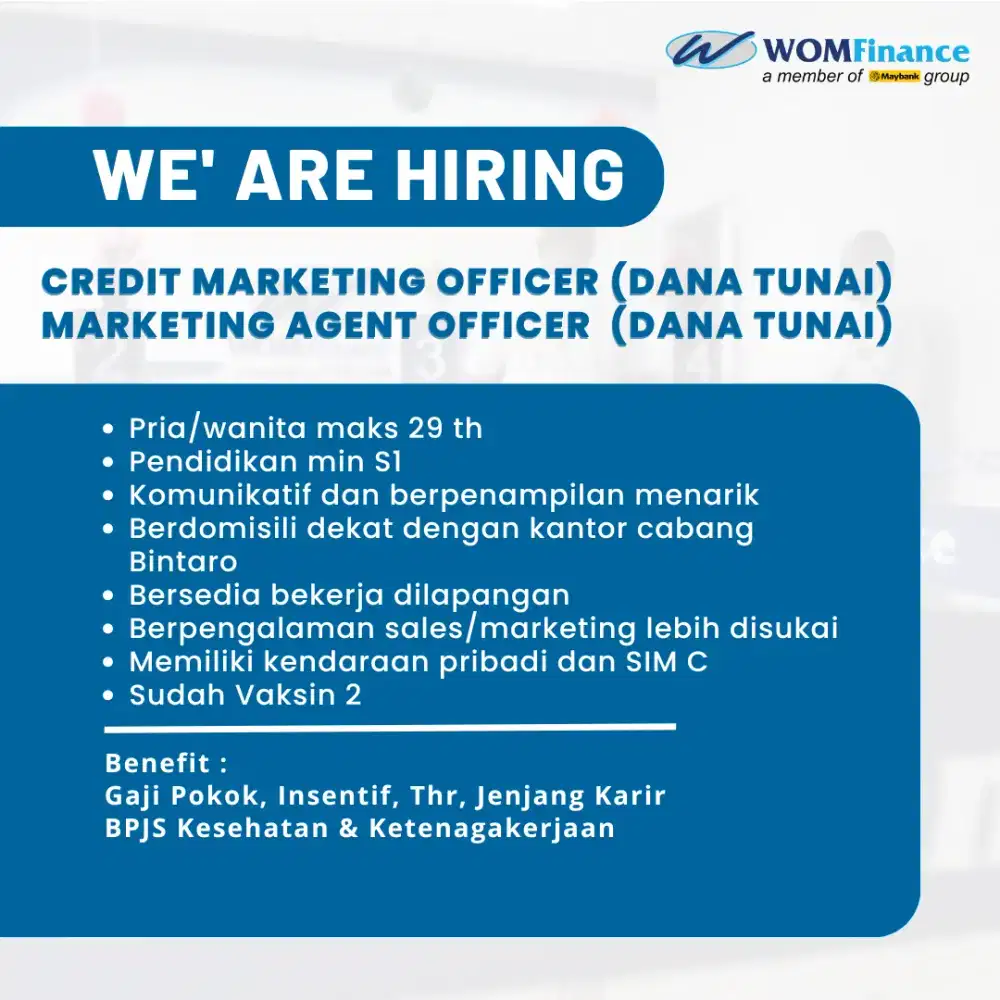 WOMFinance
a member of Maybank group

WE' ARE HIRING

CREDIT MARKETING OFFICER (DANA TUNAI)
MARKETING AGENT OFFICER (DANA TUNAI)

• Pria/wanita maks 29 th
• Pendidikan min S1
• Komunikatif dan berpenampilan menarik
• Berdomisili dekat dengan kantor cabang Bintaro
• Bersedia bekerja dilapangan
• Berpengalaman sales/marketing lebih disukai
• Memiliki kendaraan pribadi dan SIM C
• Sudah Vaksin 2

Benefit :
Gaji Pokok, Insentif, Thr, Jenjang Karir
BPJS Kesehatan & Ketenagakerjaan